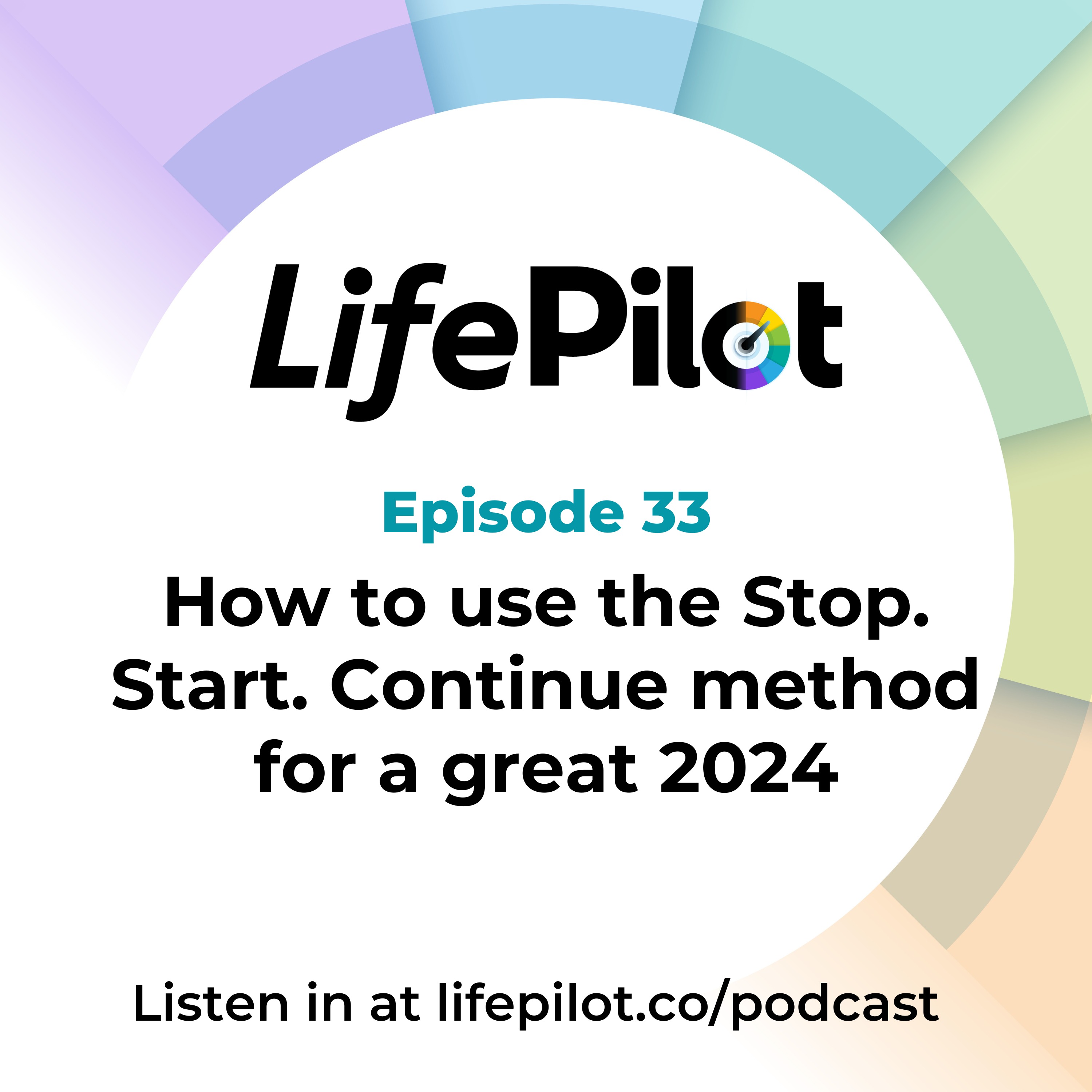 LifePilot

Episode 33

How to use the Stop. Start. Continue method for a great 2024

Listen in at lifepilot.co/podcast